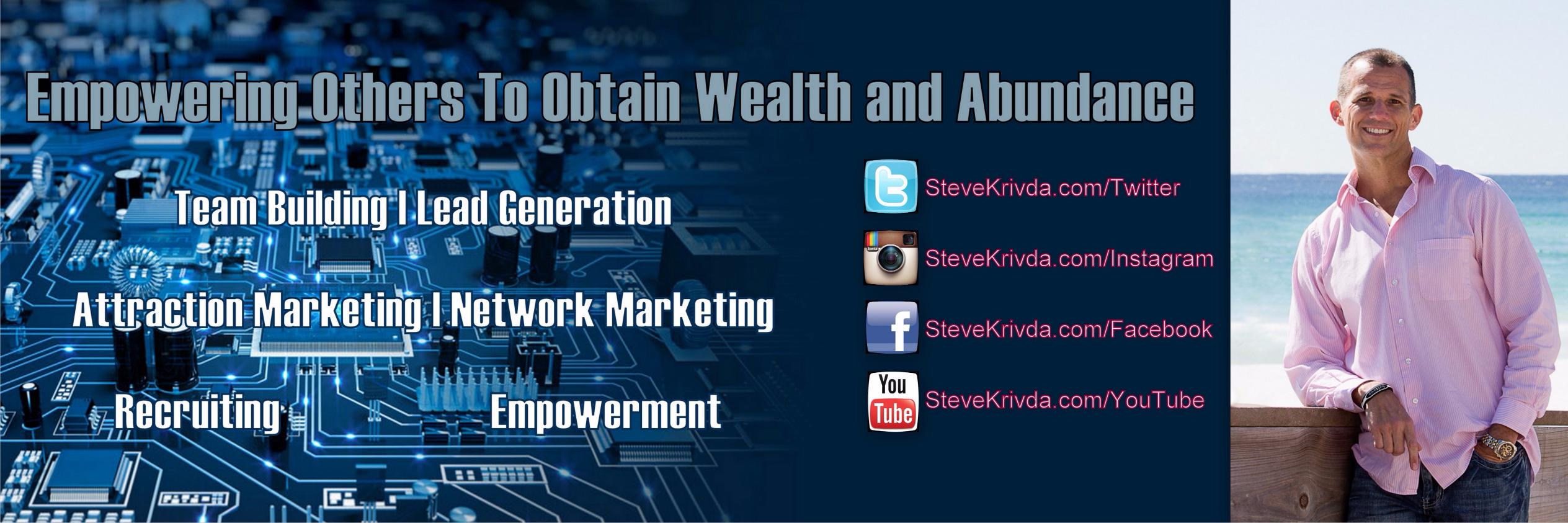 Empowering Others To Obtain Wealth and Abundance

Team Building I Lead Generation

Attraction Marketing I Network Marketing

Recruiting Empowerment

SteveKrivda.com/Twitter

SteveKrivda.com/Instagram

SteveKrivda.com/Facebook

You Tube SteveKrivda.com/YouTube